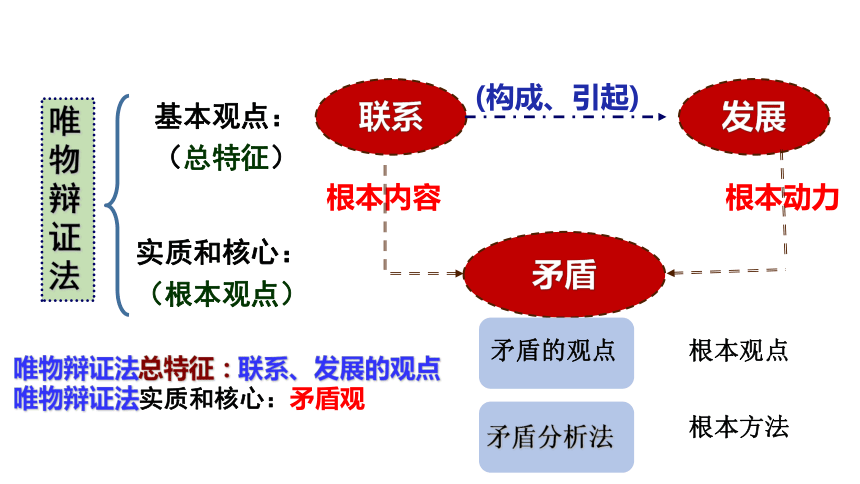 唯物辩证法

基本观点：
（总特征）

实质和核心：
（根本观点）

联系

(构成、引起)

发展

根本内容

根本动力

矛盾

矛盾的观点

根本观点

矛盾分析法

根本方法

唯物辩证法总特征：联系、发展的观点
唯物辩证法实质和核心：矛盾观